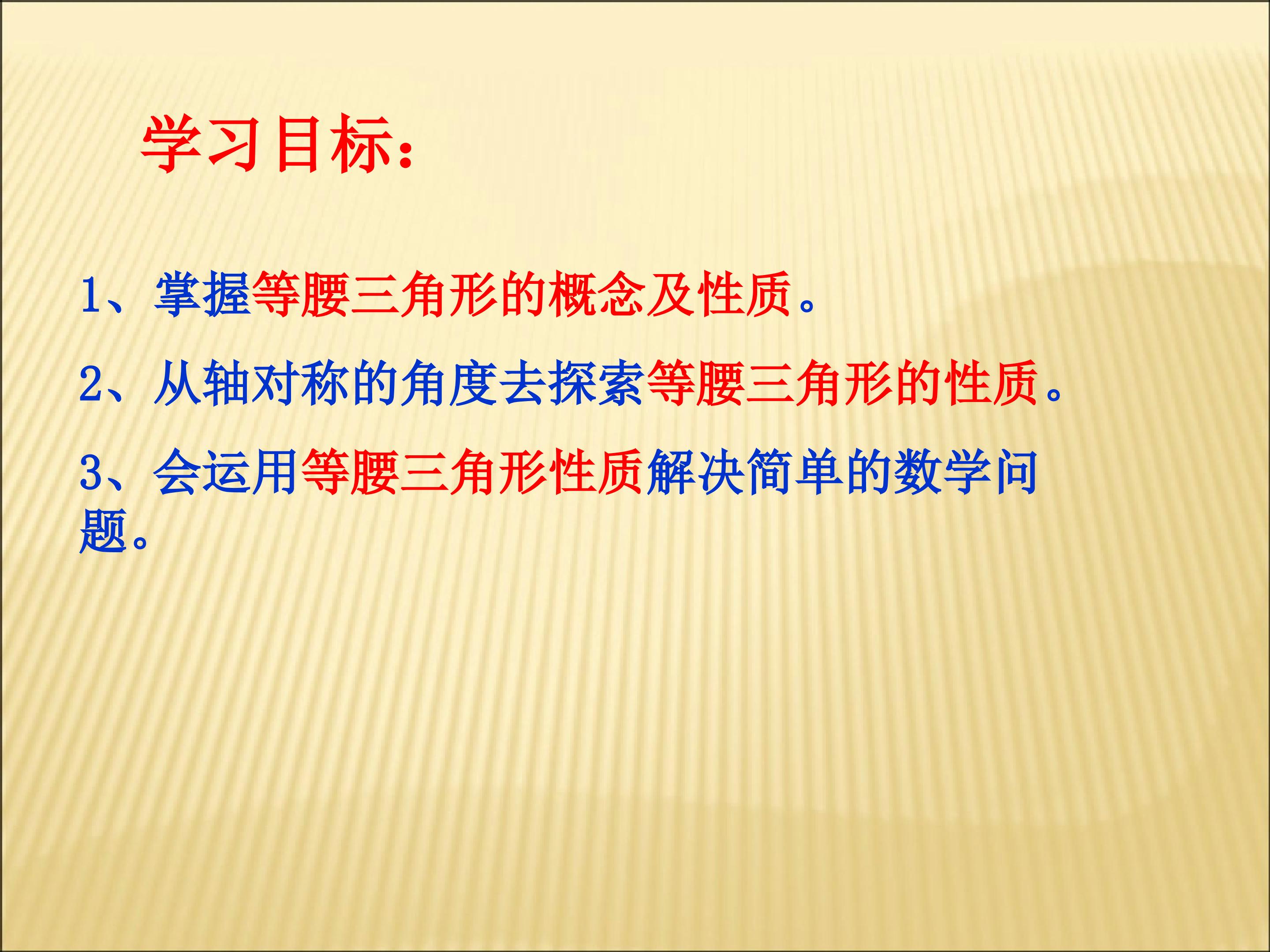 学习目标：

1、掌握等腰三角形的概念及性质。

2、从轴对称的角度去探索等腰三角形的性质。

3、会运用等腰三角形性质解决简单的数学问题。